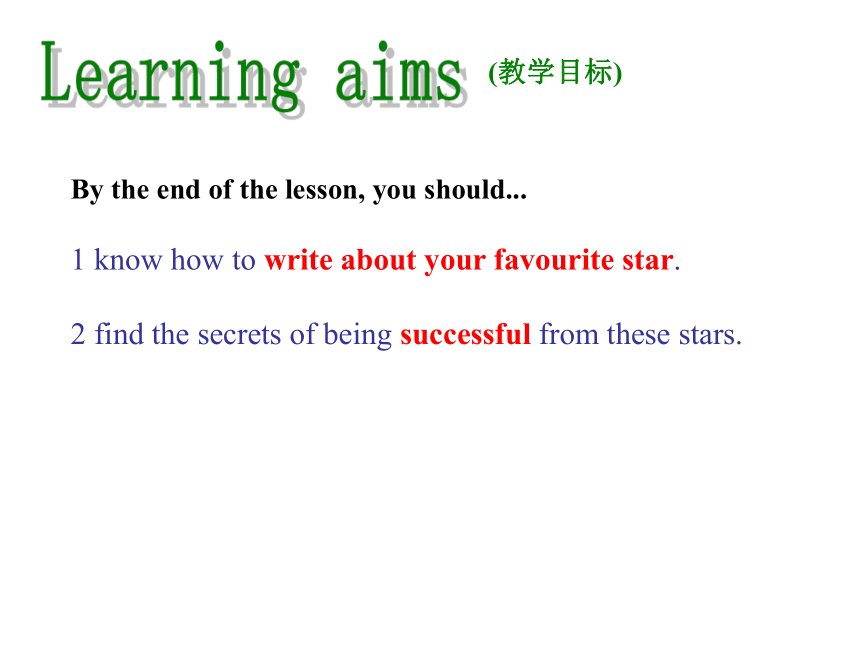 Learning aims (教学目标)

By the end of the lesson, you should...

1 know how to write about your favourite star.

2 find the secrets of being successful from these stars.